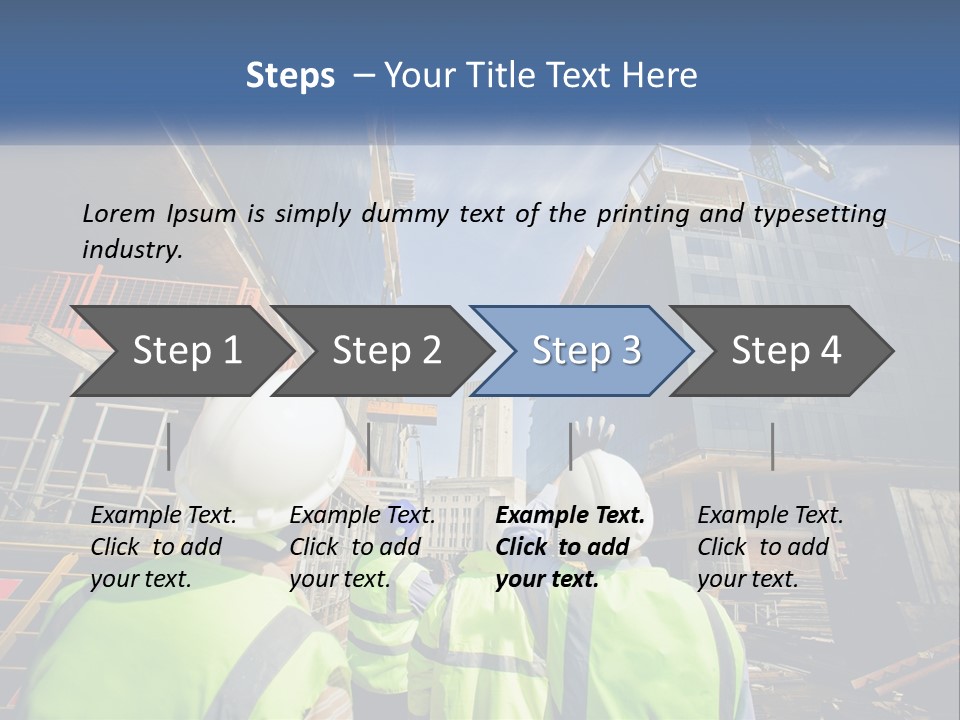 Steps – Your Title Text Here

Lorem Ipsum is simply dummy text of the printing and typesetting industry.

Step 1

Step 2

Step 3

Step 4

Example Text. Click to add your text.

Example Text. Click to add your text.

Example Text. Click to add your text.

Example Text. Click to add your text.